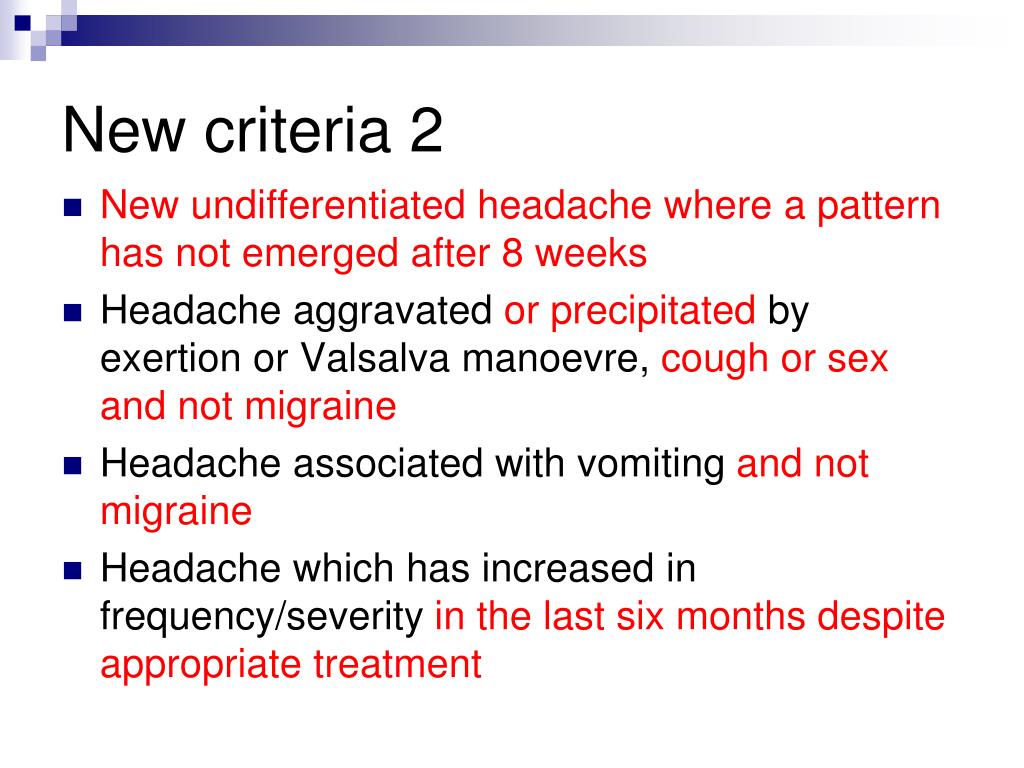 New criteria 2

New undifferentiated headache where a pattern has not emerged after 8 weeks

Headache aggravated or precipitated by exertion or Valsalva manoevre, cough or sex and not migraine

Headache associated with vomiting and not migraine

Headache which has increased in frequency/severity in the last six months despite appropriate treatment